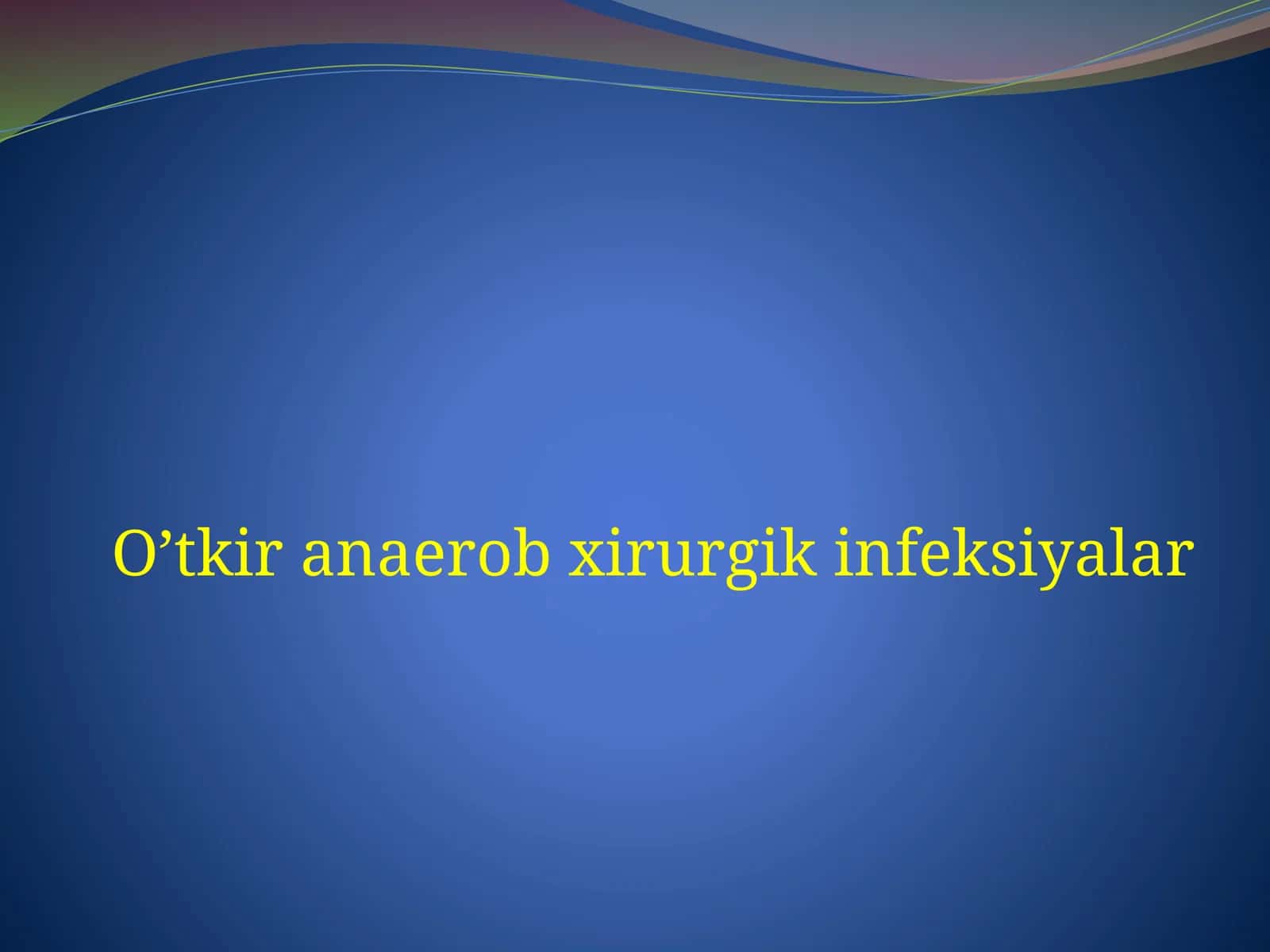 O’tkir anaerob xirurgik infeksiyalar